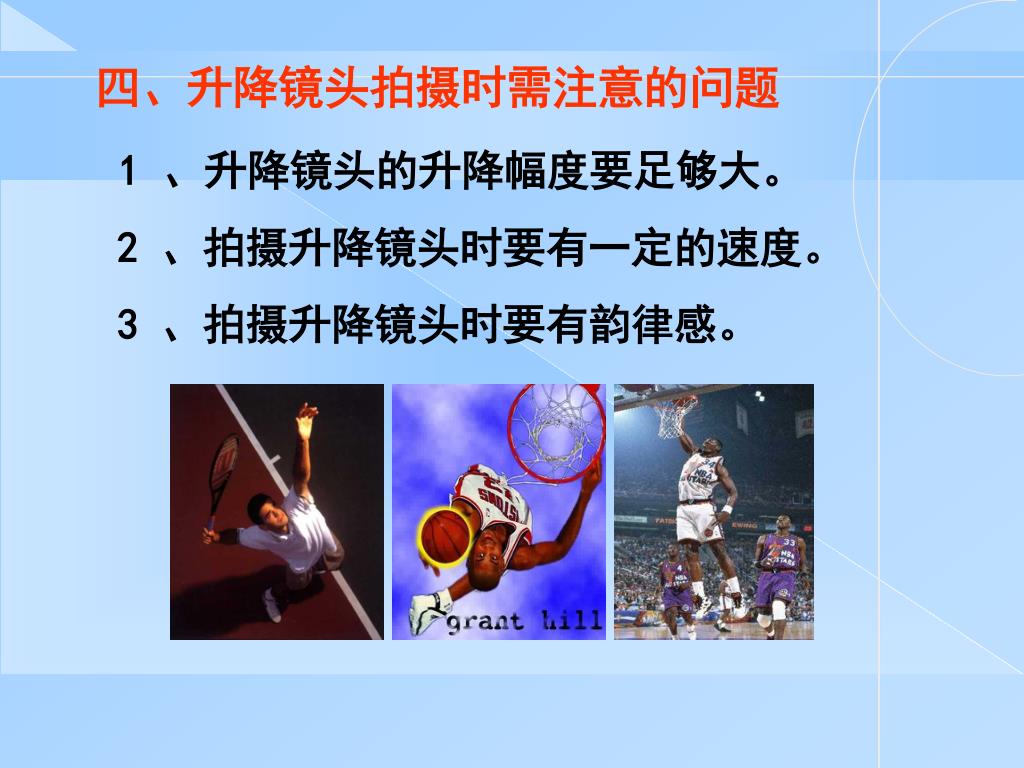 四、升降镜头拍摄时需注意的问题

1 、升降镜头的升降幅度要足够大。

2 、拍摄升降镜头时要有一定的速度。

3 、拍摄升降镜头时要有韵律感。

grant hill